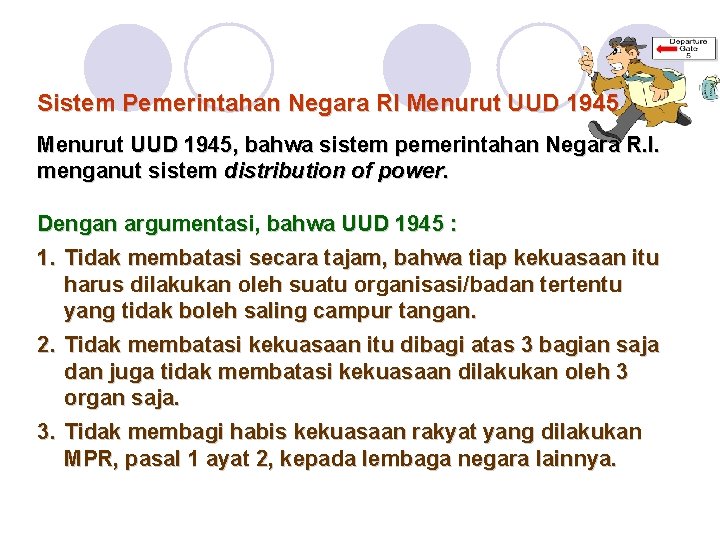 Departure Gate 5

Sistem Pemerintahan Negara RI Menurut UUD 1945

Menurut UUD 1945, bahwa sistem pemerintahan Negara R.I. menganut sistem distribution of power.

Dengan argumentasi, bahwa UUD 1945 :

1. Tidak membatasi secara tajam, bahwa tiap kekuasaan itu harus dilakukan oleh suatu organisasi/badan tertentu yang tidak boleh saling campur tangan.

2. Tidak membatasi kekuasaan itu dibagi atas 3 bagian saja dan juga tidak membatasi kekuasaan dilakukan oleh 3 organ saja.

3. Tidak membagi habis kekuasaan rakyat yang dilakukan MPR, pasal 1 ayat 2, kepada lembaga negara lainnya.